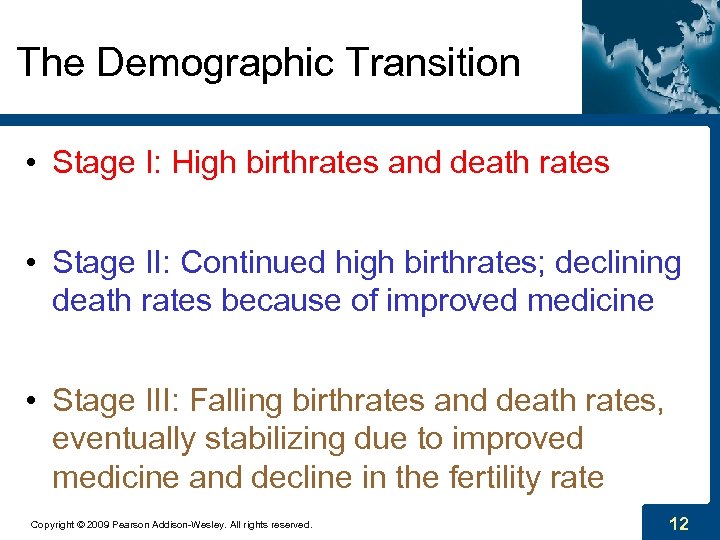 The Demographic Transition

• Stage I: High birthrates and death rates

• Stage II: Continued high birthrates; declining death rates because of improved medicine

• Stage III: Falling birthrates and death rates, eventually stabilizing due to improved medicine and decline in the fertility rate

Copyright © 2009 Pearson Addison-Wesley. All rights reserved.

12